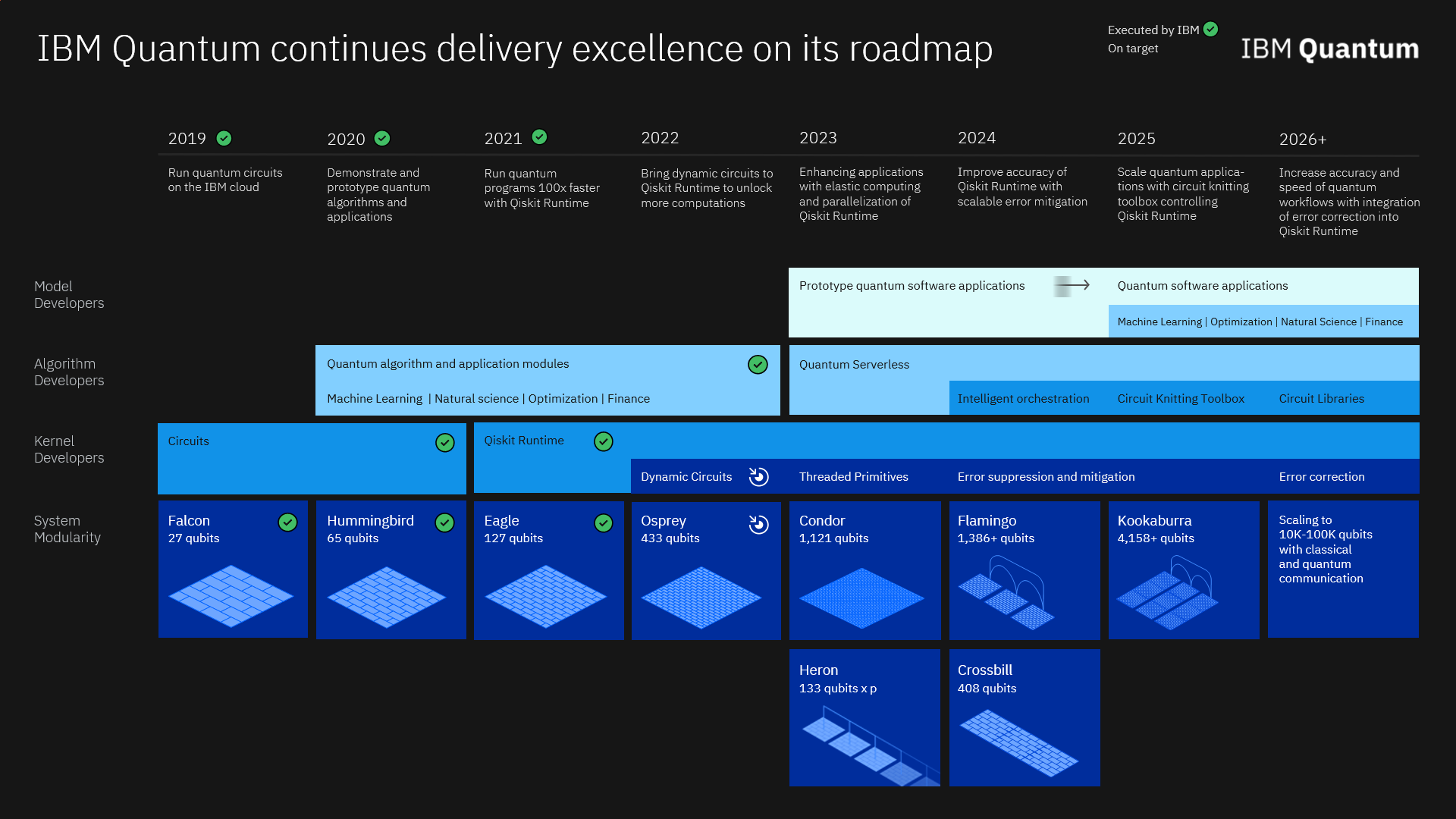 IBM Quantum continues delivery excellence on its roadmap

Executed by IBM
On target

IBM Quantum

2019
Run quantum circuits on the IBM cloud

2020
Demonstrate and prototype quantum algorithms and applications

2021
Run quantum programs 100x faster with Qiskit Runtime

2022
Bring dynamic circuits to Qiskit Runtime to unlock more computations

2023
Enhancing applications with elastic computing and parallelization of Qiskit Runtime

2024
Improve accuracy of Qiskit Runtime with scalable error mitigation

2025
Scale quantum applications with circuit knitting toolbox controlling Qiskit Runtime

2026+
Increase accuracy and speed of quantum workflows with integration of error correction into Qiskit Runtime

Model Developers

Prototype quantum software applications

Quantum software applications

Machine Learning | Optimization | Natural Science | Finance

Algorithm Developers

Quantum algorithm and application modules

Machine Learning | Natural science | Optimization | Finance

Quantum Serverless

Intelligent orchestration

Circuit Knitting Toolbox

Circuit Libraries

Kernel Developers

Circuits

Qiskit Runtime

Dynamic Circuits

Threaded Primitives

Error suppression and mitigation

Error correction

System Modularity

Falcon
27 qubits

Hummingbird
65 qubits

Eagle
127 qubits

Osprey
433 qubits

Condor
1,121 qubits

Flamingo
1,386+ qubits

Kookaburra
4,158+ qubits

Scaling to 10K-100K qubits with classical and quantum communication

Heron
133 qubits x p

Crossbill
408 qubits